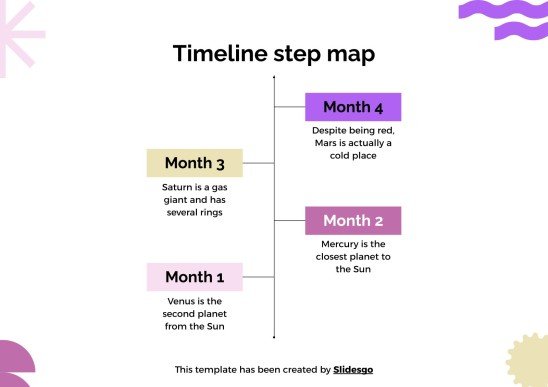 Timeline step map

Month 4

Despite being red, Mars is actually a cold place

Month 3

Saturn is a gas giant and has several rings

Month 2

Mercury is the closest planet to the Sun

Month 1

Venus is the second planet from the Sun

This template has been created by Slidesgo